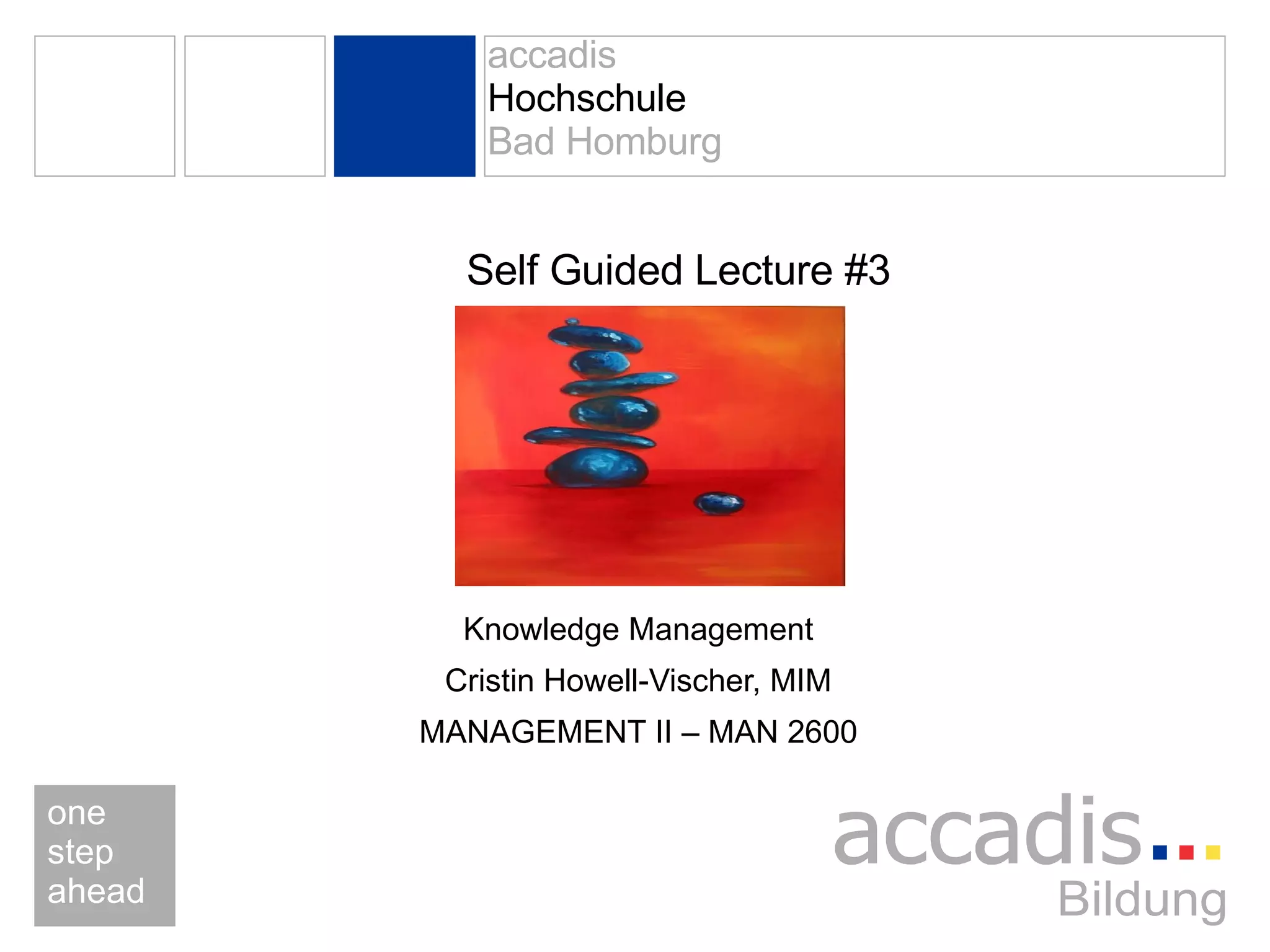 accadis
Hochschule
Bad Homburg

Self Guided Lecture #3

Knowledge Management

Cristin Howell-Vischer, MIM

MANAGEMENT II – MAN 2600

one
step
ahead

accadis
Bildung